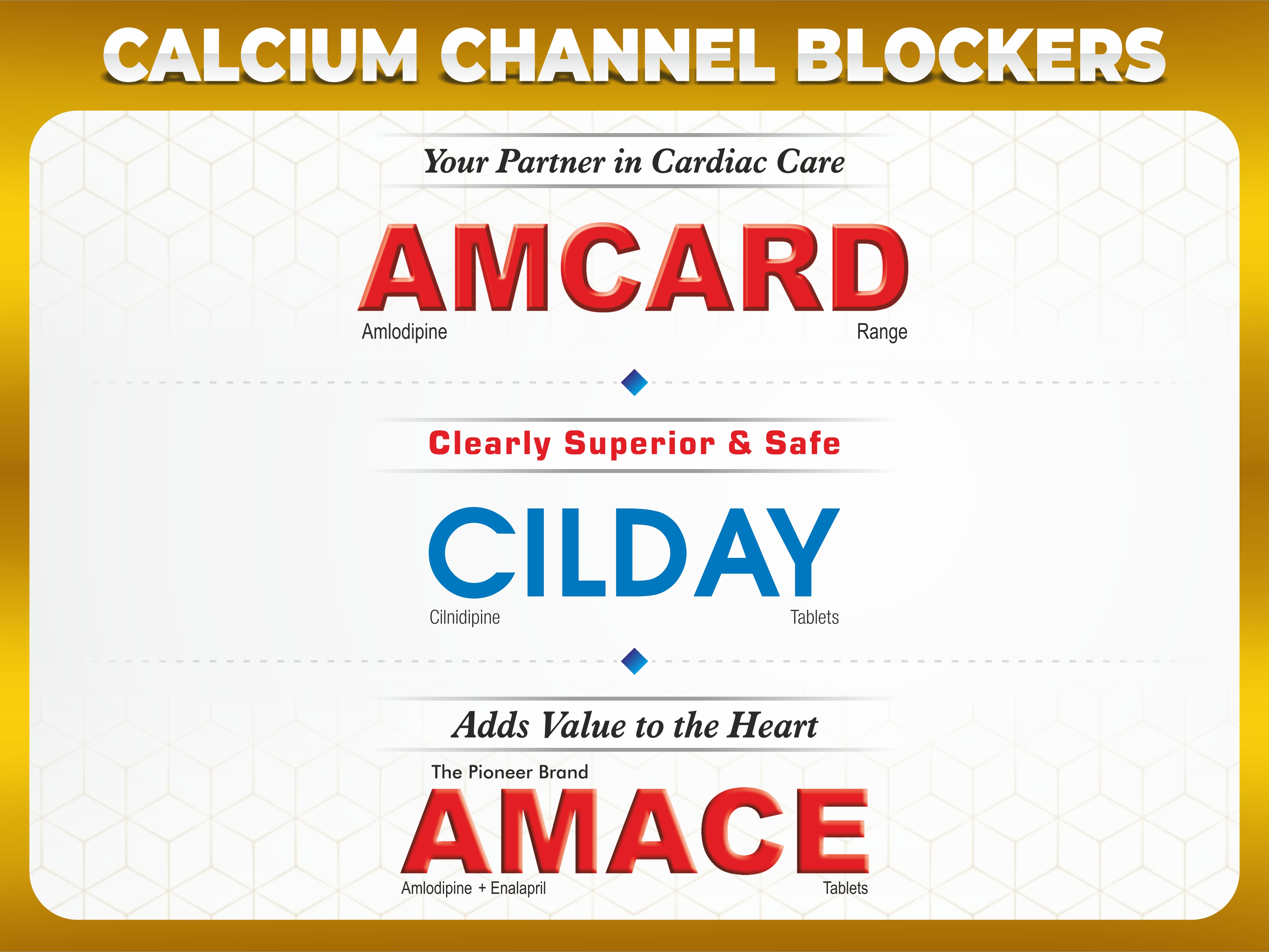 CALCIUM CHANNEL BLOCKERS

Your Partner in Cardiac Care

AMCARD

Amlodipine

Range

Clearly Superior & Safe

CILDAY

Cilnidipine

Tablets

Adds Value to the Heart

The Pioneer Brand

AMACE

Amlodipine + Enalapril

Tablets